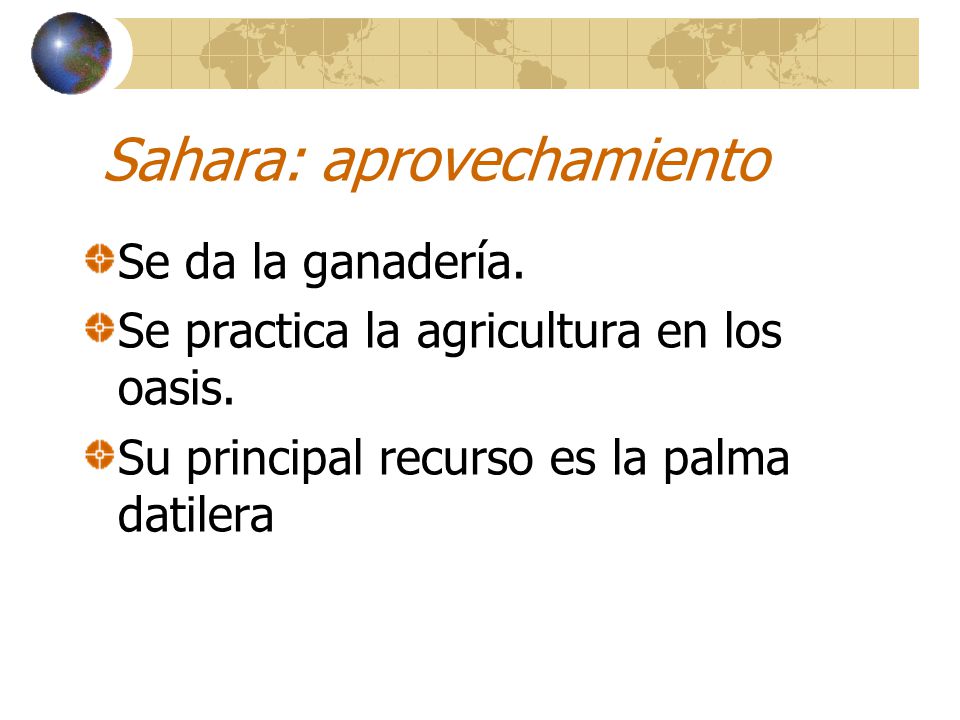 Sahara: aprovechamiento

Se da la ganadería.

Se practica la agricultura en los oasis.

Su principal recurso es la palma datilera